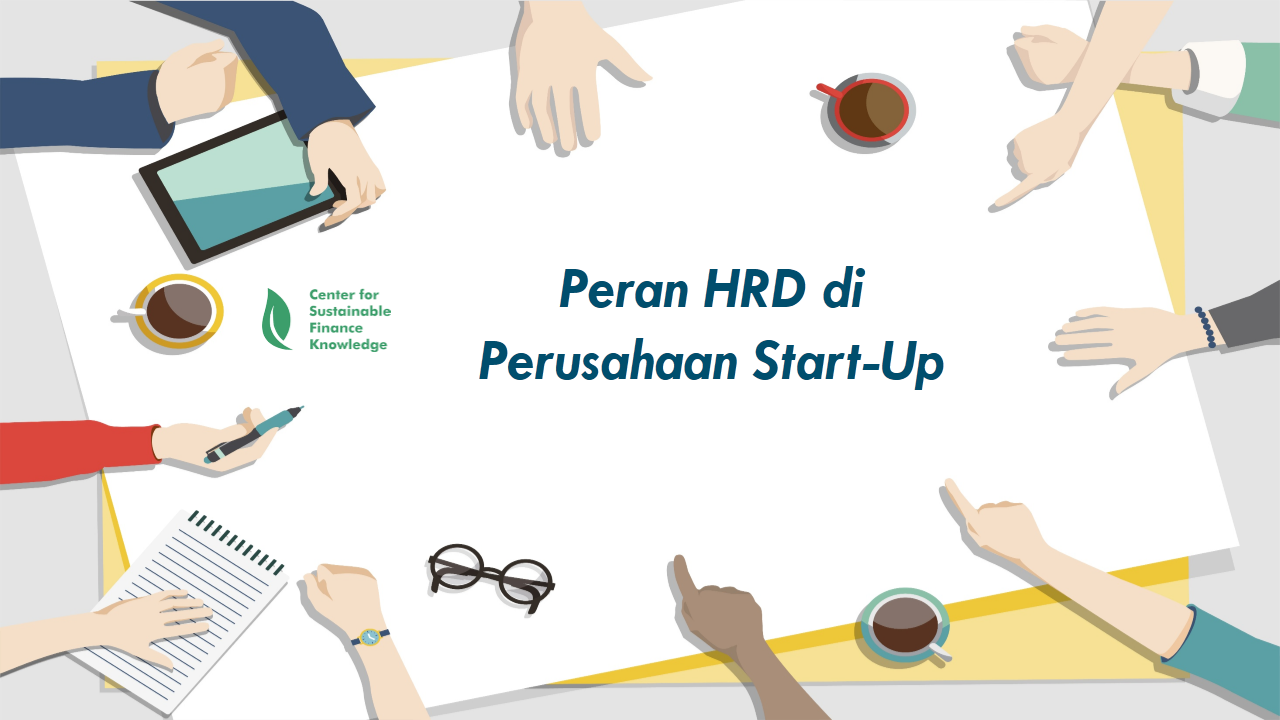 Center for Sustainable Finance Knowledge

Peran HRD di Perusahaan Start-Up